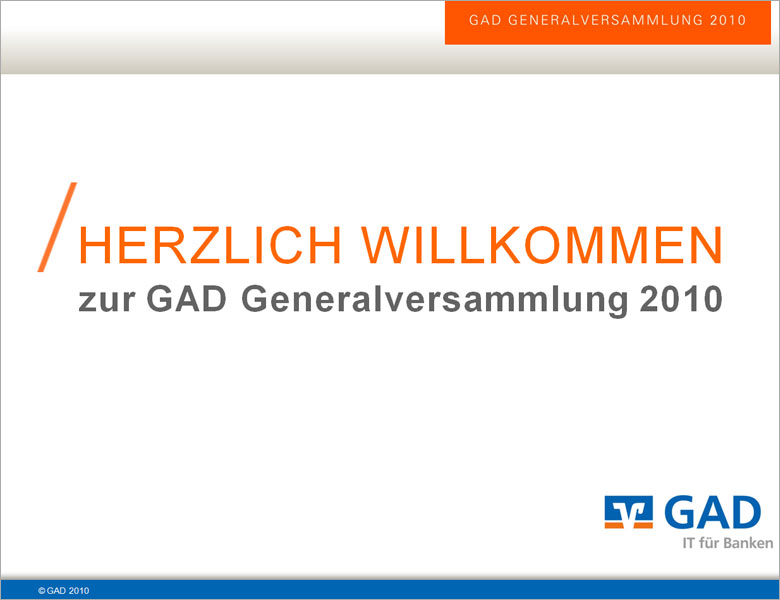 GAD GENERALVERSAMMLUNG 2010

HERZLICH WILLKOMMEN
zur GAD Generalversammlung 2010

GAD
IT für Banken

© GAD 2010